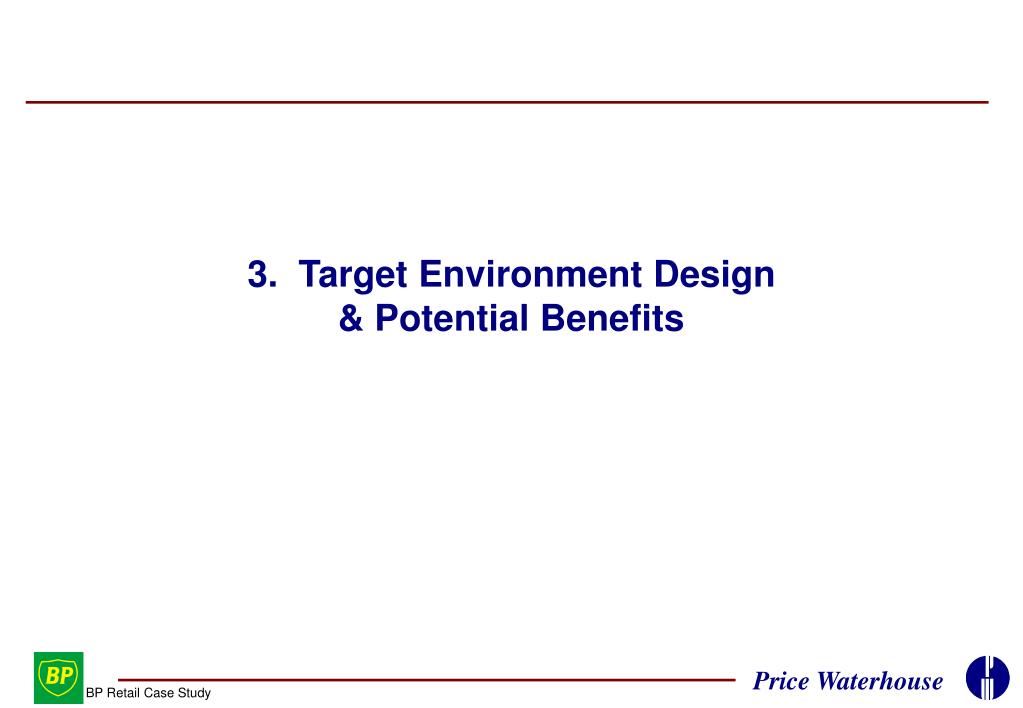 3. Target Environment Design & Potential Benefits

BP

BP Retail Case Study

Price Waterhouse